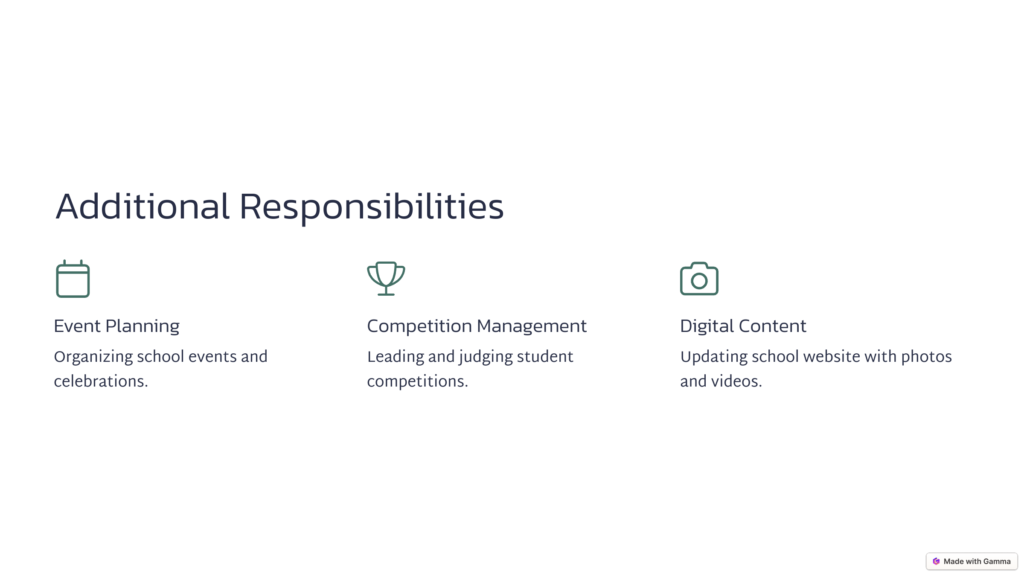 Additional Responsibilities

Event Planning

Organizing school events and celebrations.

Competition Management

Leading and judging student competitions.

Digital Content

Updating school website with photos and videos.

Made with Gamma